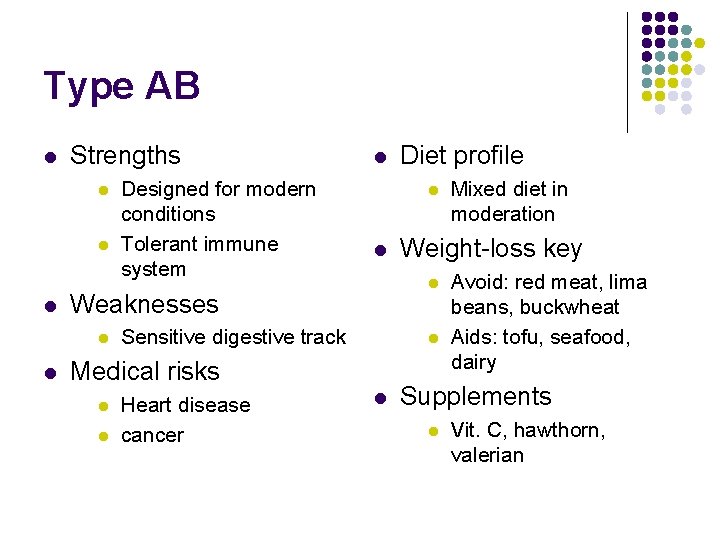 Type AB

- Strengths
  - Designed for modern conditions
  - Tolerant immune system
- Weaknesses
  - Sensitive digestive track
- Medical risks
  - Heart disease
  - cancer

- Diet profile
  - Mixed diet in moderation
- Weight-loss key
  - Avoid: red meat, lima beans, buckwheat
  - Aids: tofu, seafood, dairy
- Supplements
  - Vit. C, hawthorn, valerian